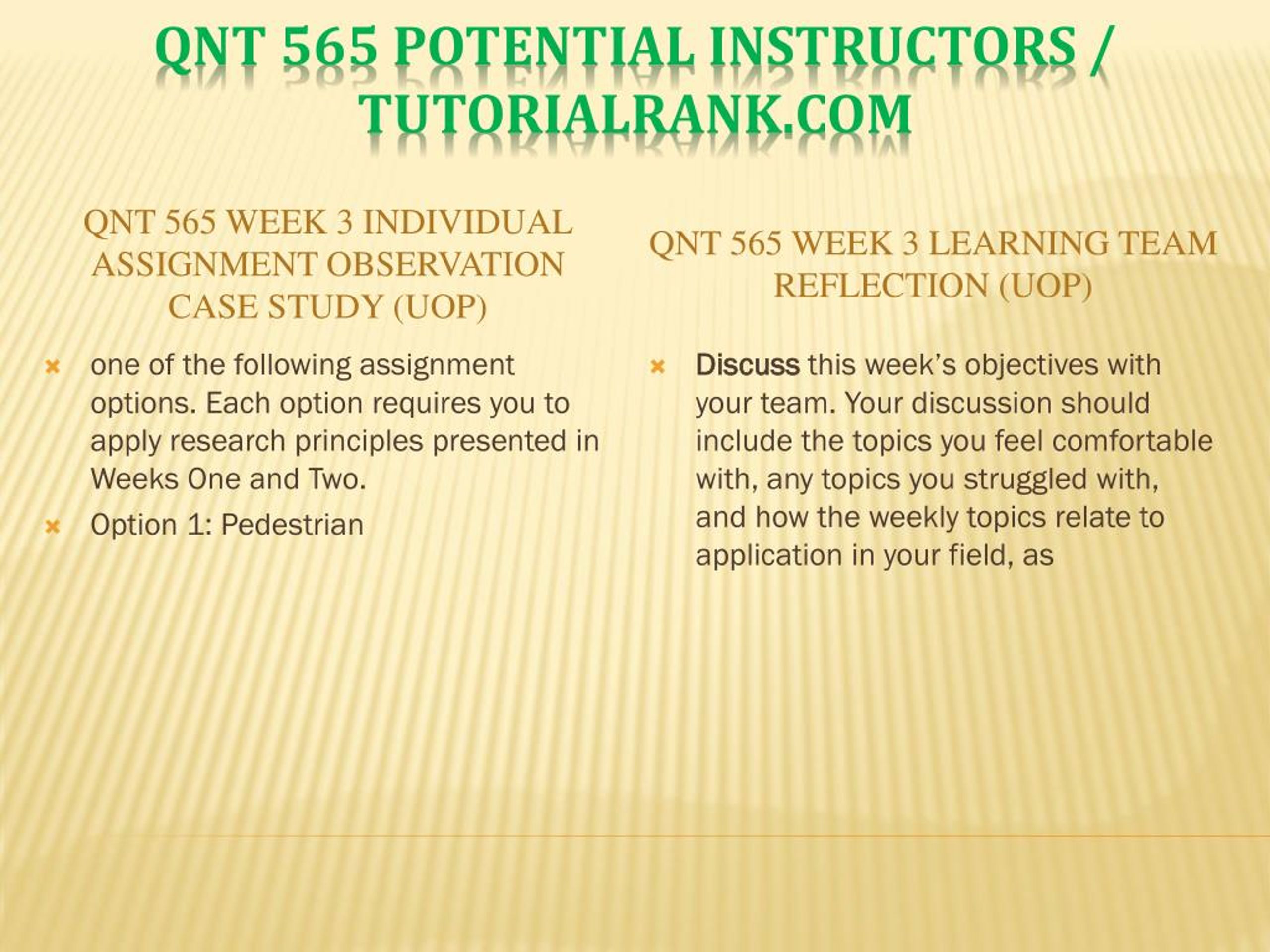 QNT 565 POTENTIAL INSTRUCTORS / TUTORIALRANK.COM

QNT 565 WEEK 3 INDIVIDUAL ASSIGNMENT OBSERVATION CASE STUDY (UOP)

one of the following assignment options. Each option requires you to apply research principles presented in Weeks One and Two.

Option 1: Pedestrian

QNT 565 WEEK 3 LEARNING TEAM REFLECTION (UOP)

Discuss this week's objectives with your team. Your discussion should include the topics you feel comfortable with, any topics you struggled with, and how the weekly topics relate to application in your field, as